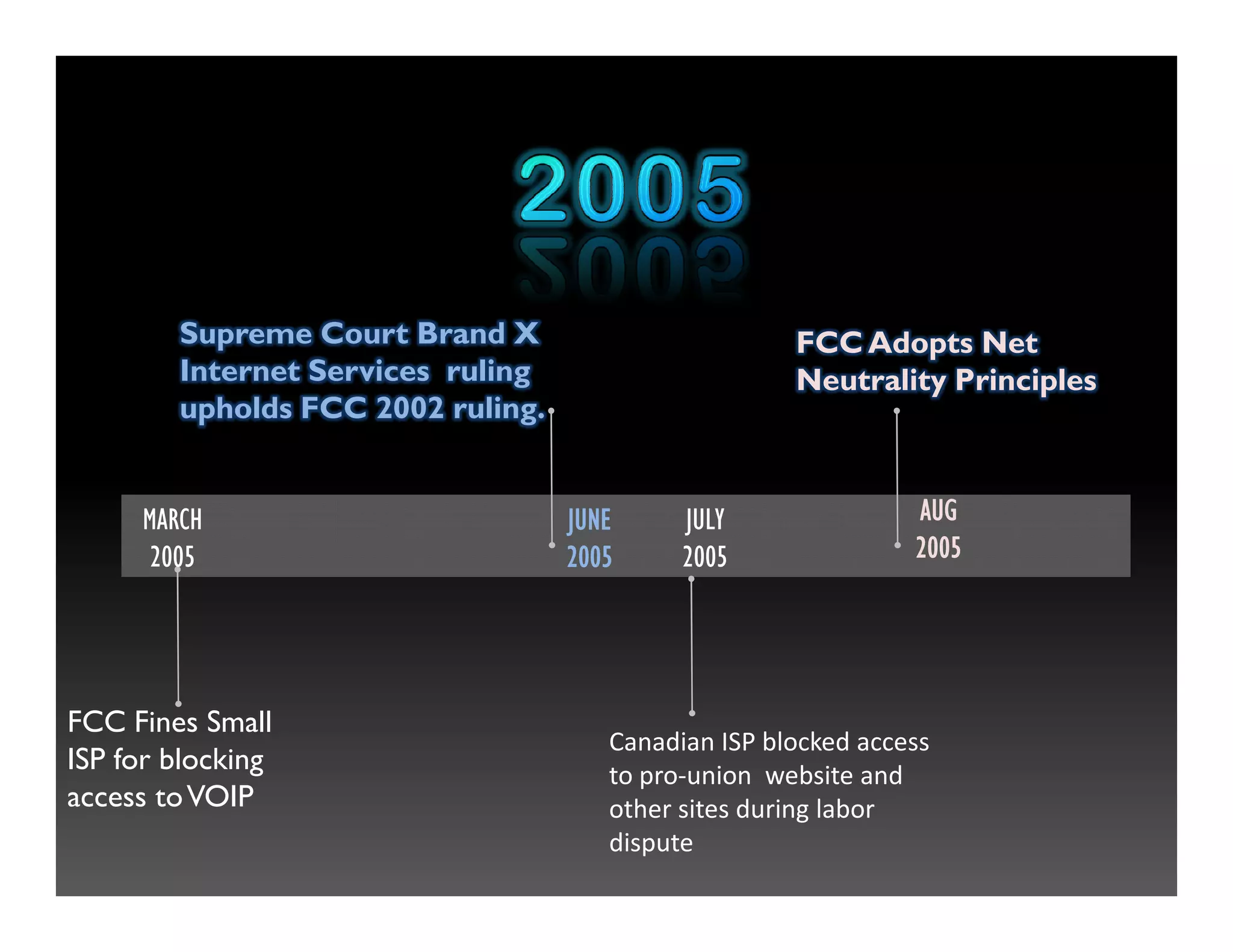 2005

Supreme Court Brand X Internet Services ruling upholds FCC 2002 ruling.

FCC Adopts Net Neutrality Principles

MARCH 2005

JUNE 2005

JULY 2005

AUG 2005

FCC Fines Small ISP for blocking access to VOIP

Canadian ISP blocked access to pro-union website and other sites during labor dispute